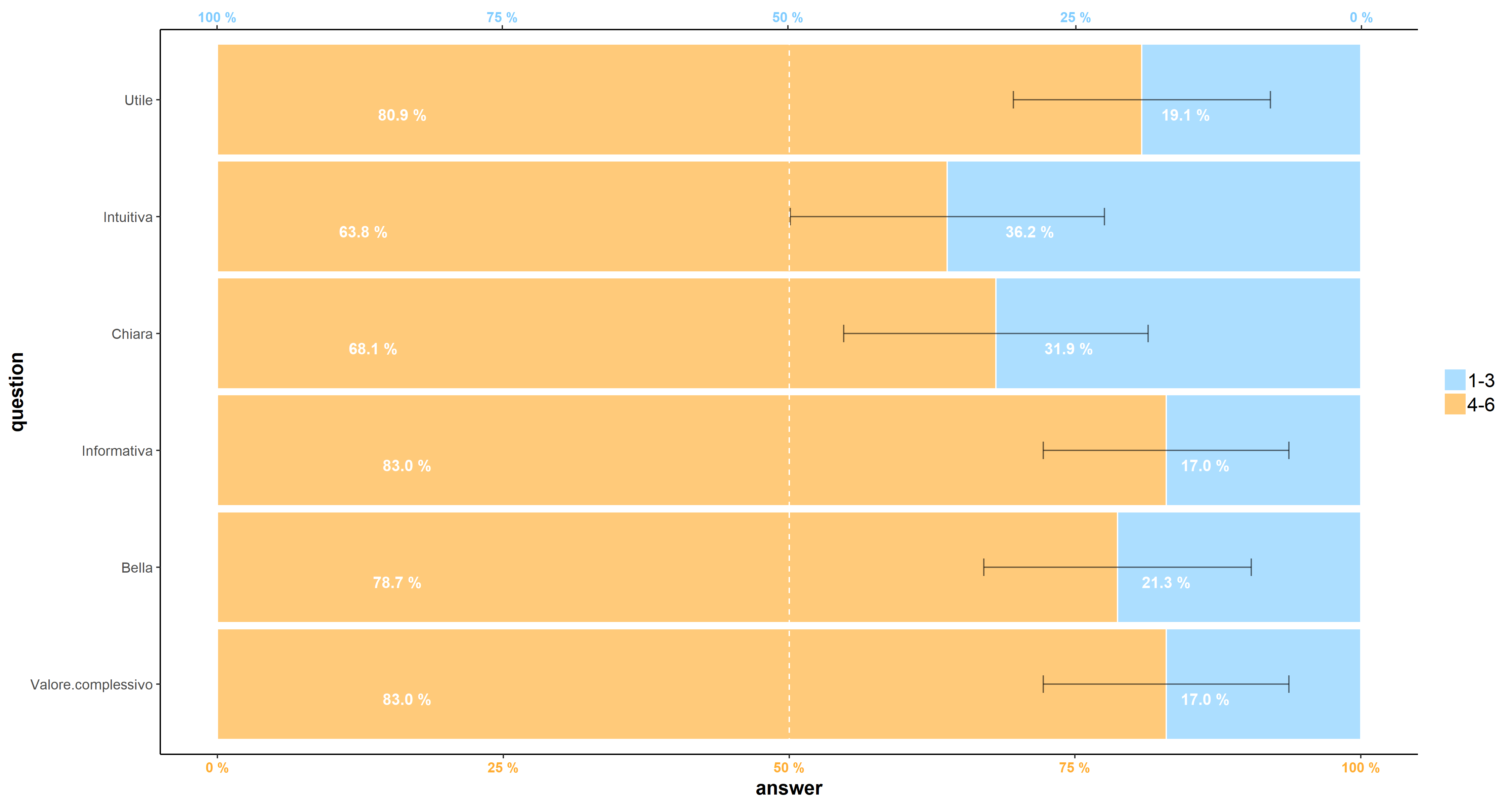 100 % 75 % 50 % 25 % 0 %

question

Utile
80.9 %
19.1 %

Intuitiva
63.8 %
36.2 %

Chiara
68.1 %
31.9 %

Informativa
83.0 %
17.0 %

Bella
78.7 %
21.3 %

Valore.complessivo
83.0 %
17.0 %

0 % 25 % 50 % 75 % 100 %

answer

1-3
4-6